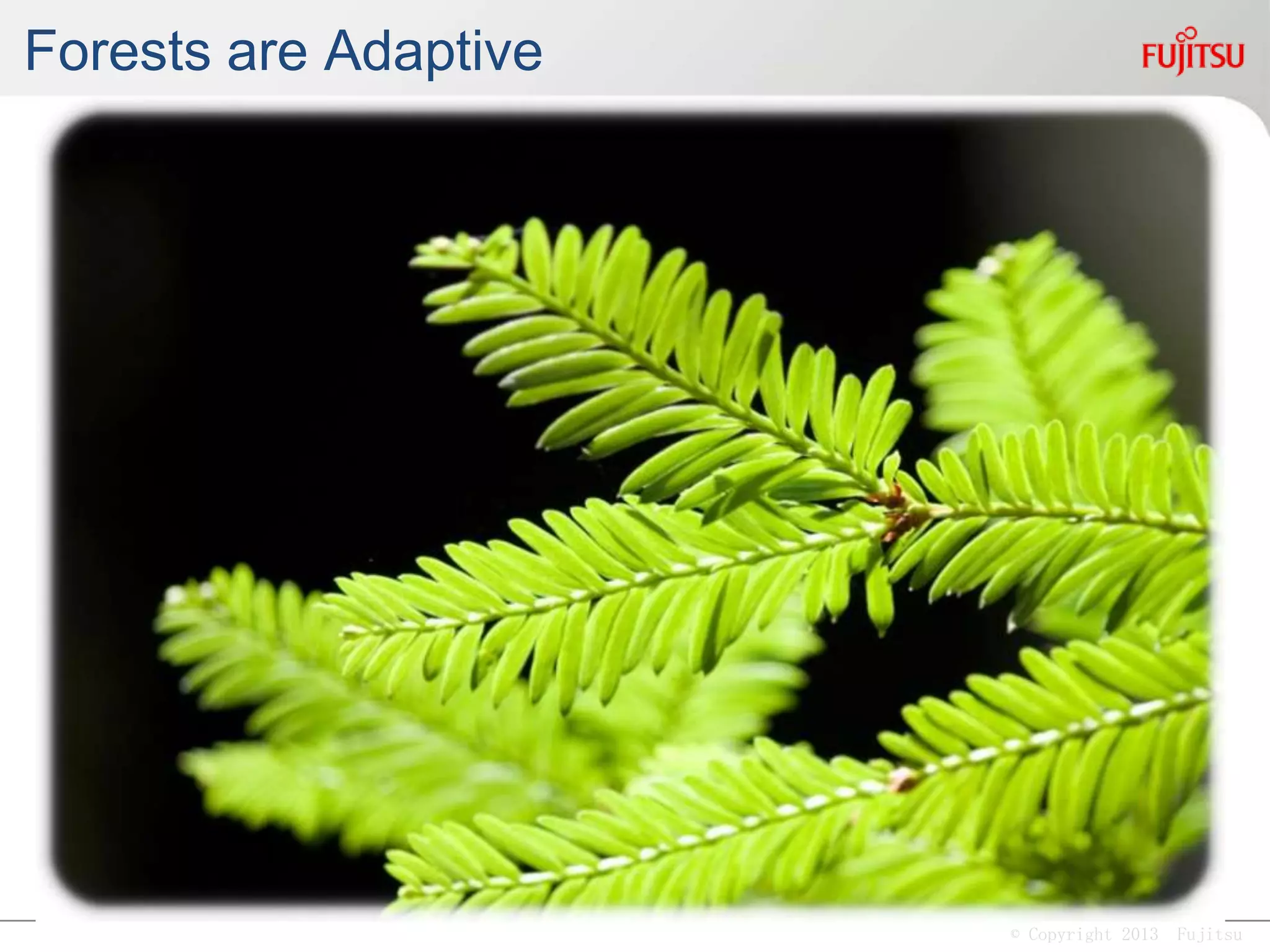 Forests are Adaptive

FUJITSU

© Copyright 2013 Fujitsu